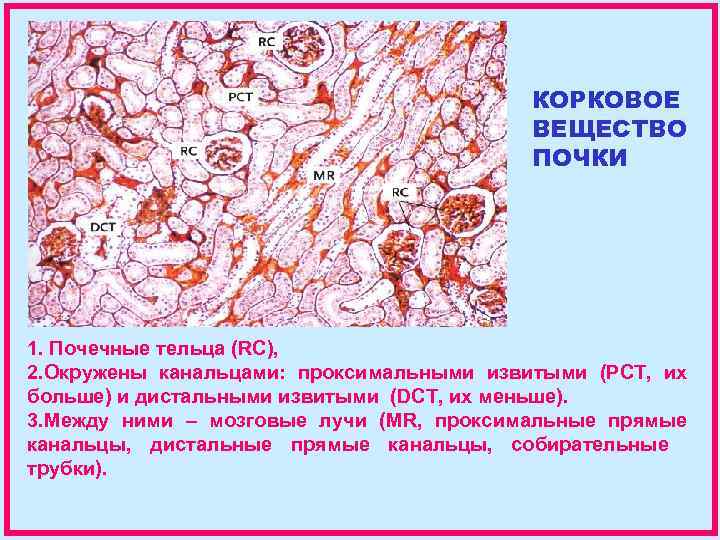 RC

PCT

RC

MR

RC

DCT

КОРКОВОЕ ВЕЩЕСТВО ПОЧКИ

1. Почечные тельца (RC),
2.Окружены канальцами: проксимальными извитыми (PCT, их больше) и дистальными извитыми (DCT, их меньше).
3.Между ними – мозговые лучи (MR, проксимальные прямые канальцы, дистальные прямые канальцы, собирательные трубки).